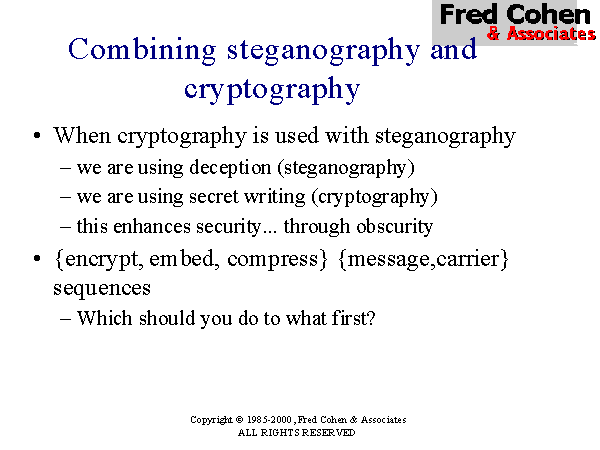 Fred Cohen
& Associates

Combining steganography and cryptography

• When cryptography is used with steganography
– we are using deception (steganography)
– we are using secret writing (cryptography)
– this enhances security... through obscurity

• {encrypt, embed, compress} {message,carrier} sequences
– Which should you do to what first?

Copyright © 1985-2000, Fred Cohen & Associates
ALL RIGHTS RESERVED